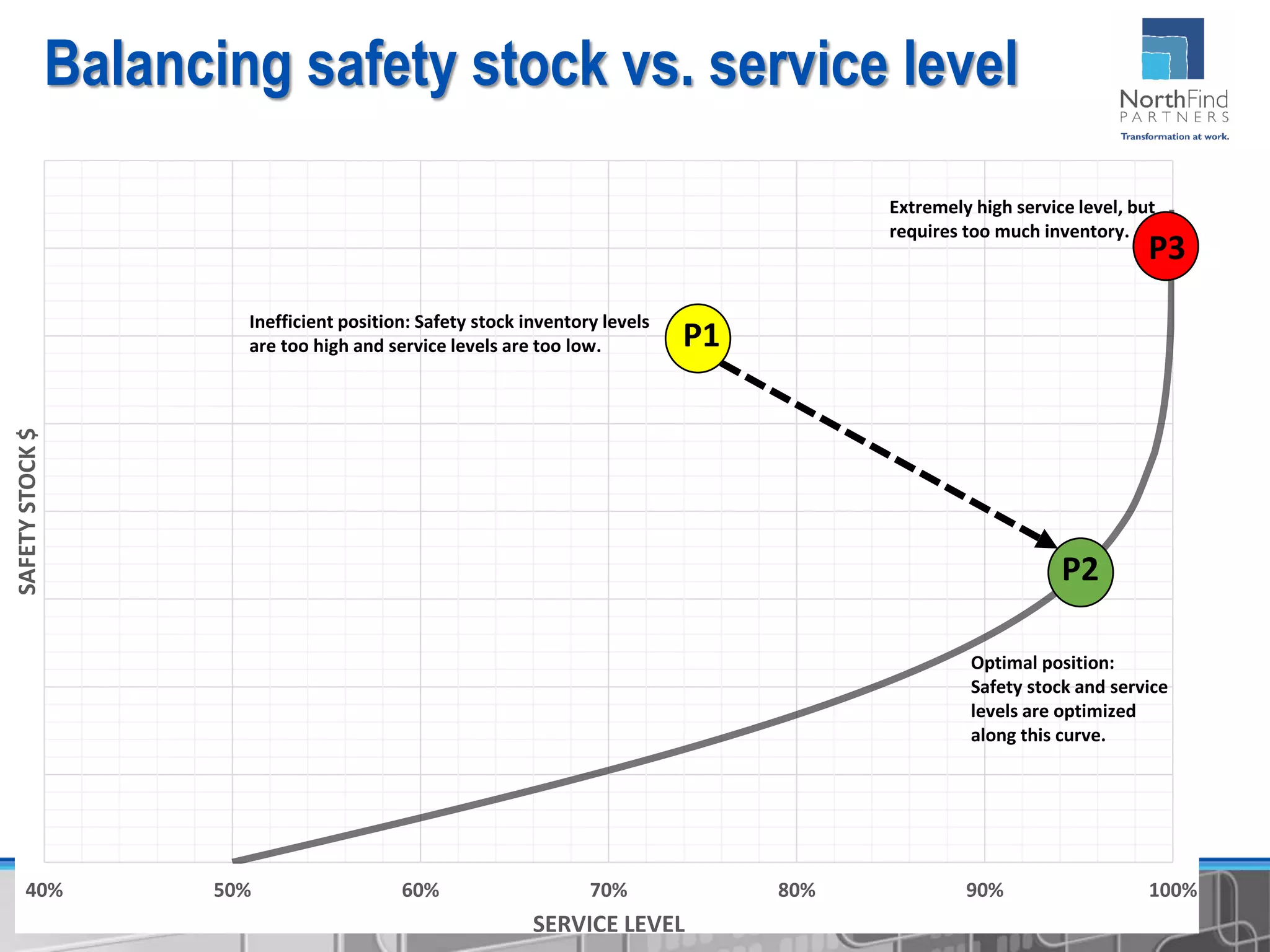 Balancing safety stock vs. service level

NorthFind PARTNERS
Transformation at work.

Extremely high service level, but requires too much inventory.

P3

Inefficient position: Safety stock inventory levels are too high and service levels are too low.

P1

P2

Optimal position: Safety stock and service levels are optimized along this curve.

SAFETY STOCK $

40%
50%
60%
70%
80%
90%
100%

SERVICE LEVEL